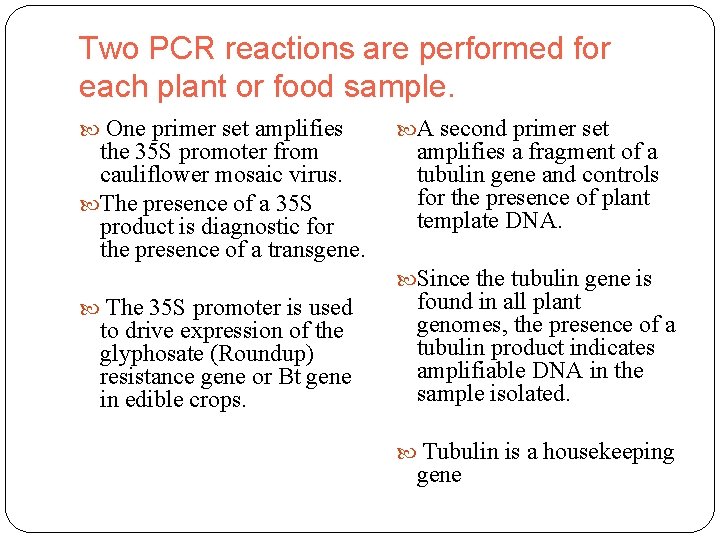 Two PCR reactions are performed for each plant or food sample.

One primer set amplifies the 35S promoter from cauliflower mosaic virus.

The presence of a 35S product is diagnostic for the presence of a transgene.

The 35S promoter is used to drive expression of the glyphosate (Roundup) resistance gene or Bt gene in edible crops.

A second primer set amplifies a fragment of a tubulin gene and controls for the presence of plant template DNA.

Since the tubulin gene is found in all plant genomes, the presence of a tubulin product indicates amplifiable DNA in the sample isolated.

Tubulin is a housekeeping gene